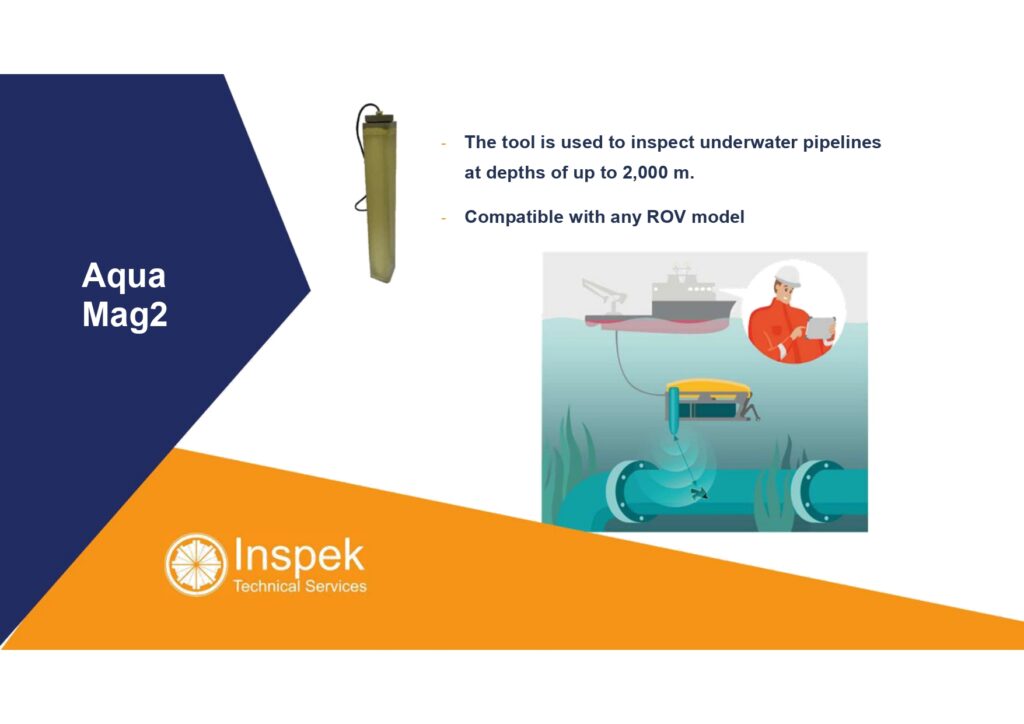 Aqua Mag2

- The tool is used to inspect underwater pipelines at depths of up to 2,000 m.

- Compatible with any ROV model

Inspek
Technical Services